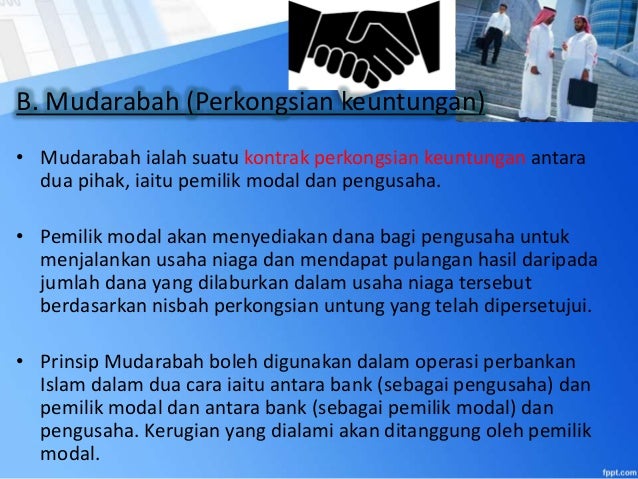 B. Mudarabah (Perkongsian keuntungan)

• Mudarabah ialah suatu kontrak perkongsian keuntungan antara dua pihak, iaitu pemilik modal dan pengusaha.

• Pemilik modal akan menyediakan dana bagi pengusaha untuk menjalankan usaha niaga dan mendapat pulangan hasil daripada jumlah dana yang dilaburkan dalam usaha niaga tersebut berdasarkan nisbah perkongsian untung yang telah dipersetujui.

• Prinsip Mudarabah boleh digunakan dalam operasi perbankan Islam dalam dua cara iaitu antara bank (sebagai pengusaha) dan pemilik modal dan antara bank (sebagai pemilik modal) dan pengusaha. Kerugian yang dialami akan ditanggung oleh pemilik modal.

fppt.com